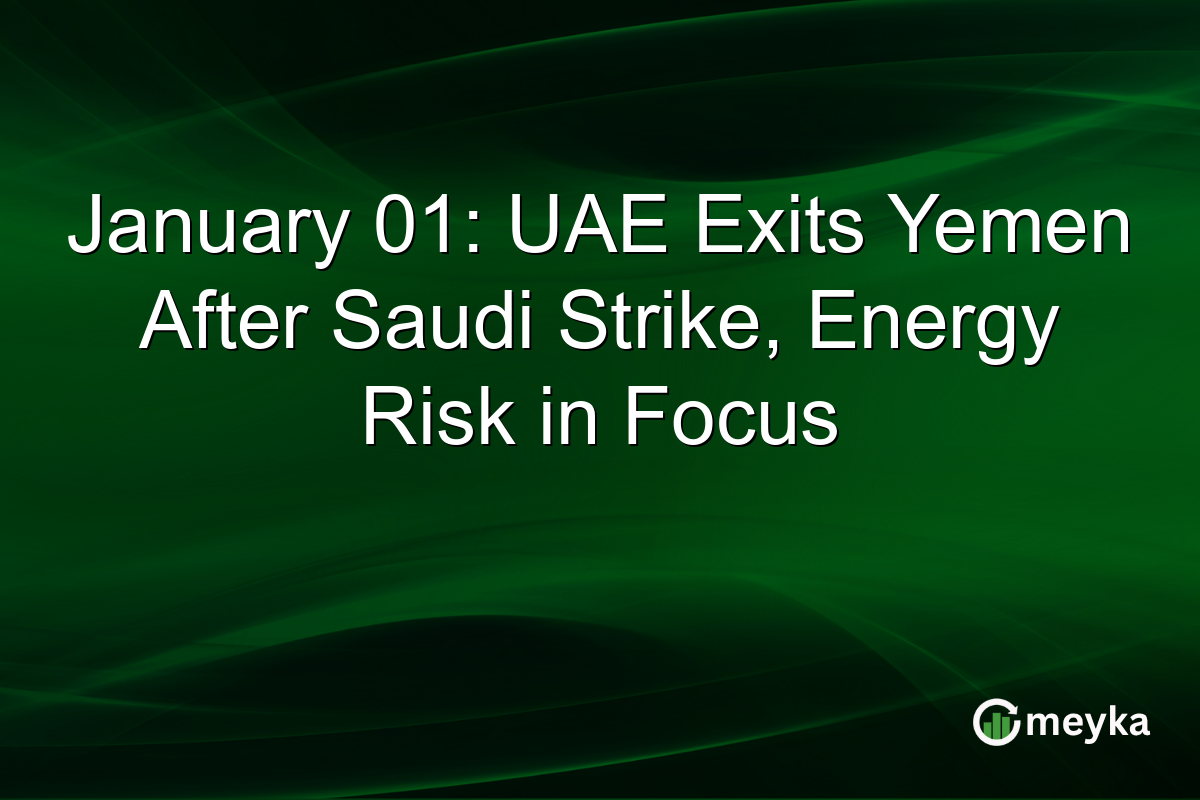 January 01: UAE Exits Yemen After Saudi Strike, Energy Risk in Focus

meyka